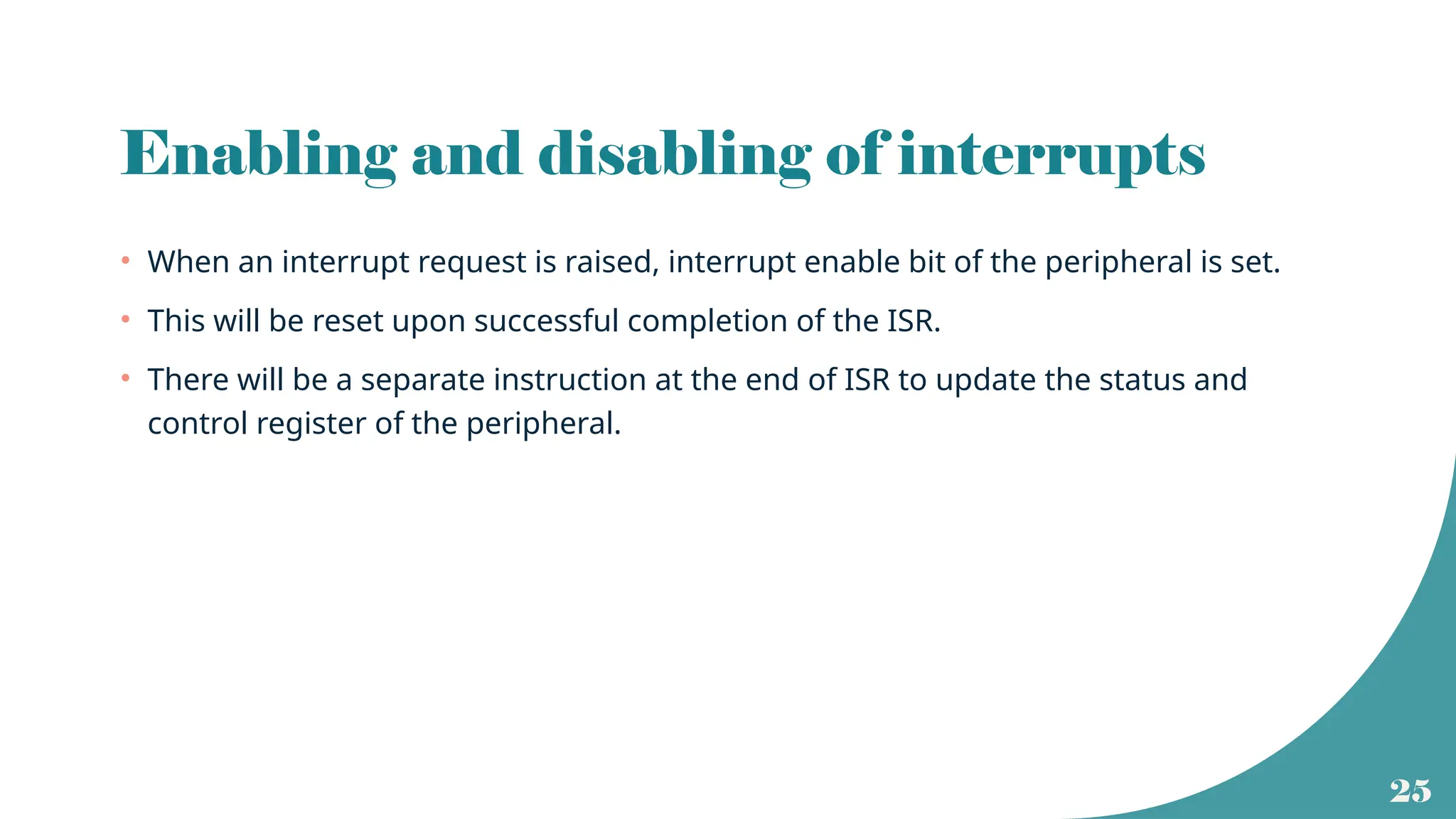 Enabling and disabling of interrupts

• When an interrupt request is raised, interrupt enable bit of the peripheral is set.

• This will be reset upon successful completion of the ISR.

• There will be a separate instruction at the end of ISR to update the status and control register of the peripheral.

25